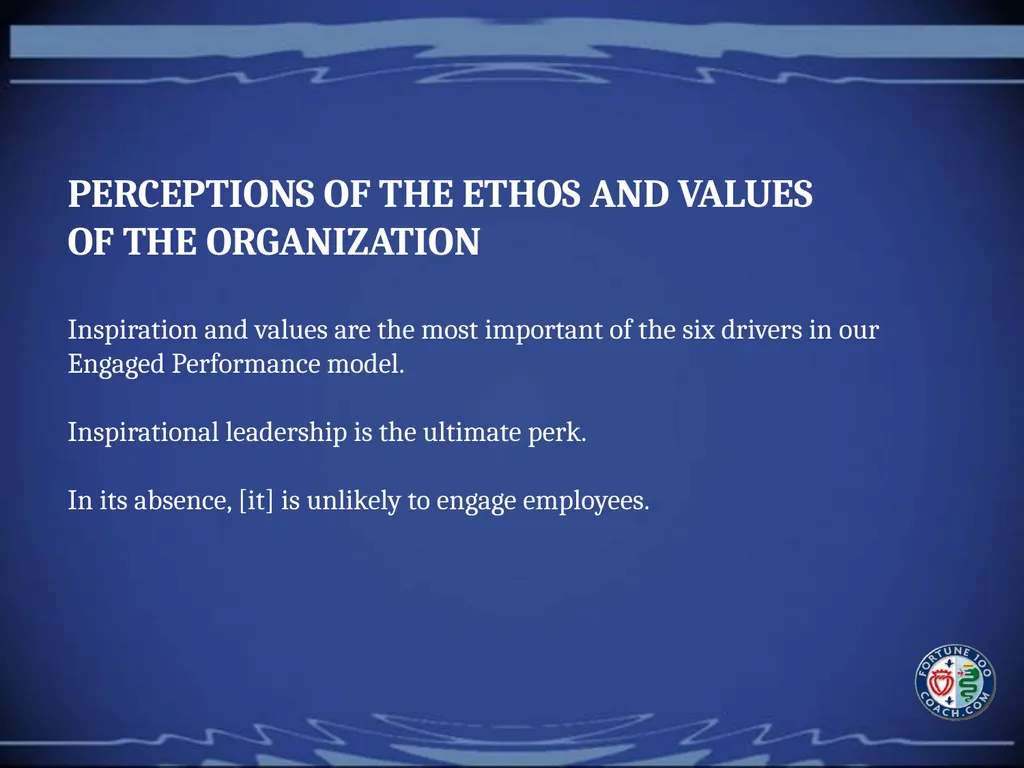 PERCEPTIONS OF THE ETHOS AND VALUES OF THE ORGANIZATION

Inspiration and values are the most important of the six drivers in our Engaged Performance model.

Inspirational leadership is the ultimate perk.

In its absence, [it] is unlikely to engage employees.

FORTUNE 100 COACH.COM